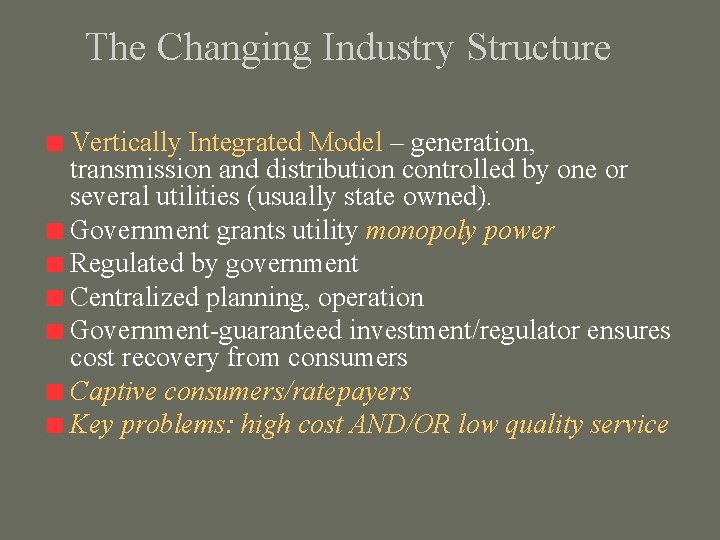 The Changing Industry Structure

Vertically Integrated Model – generation, transmission and distribution controlled by one or several utilities (usually state owned).

Government grants utility monopoly power

Regulated by government

Centralized planning, operation

Government-guaranteed investment/regulator ensures cost recovery from consumers

Captive consumers/ratepayers

Key problems: high cost AND/OR low quality service